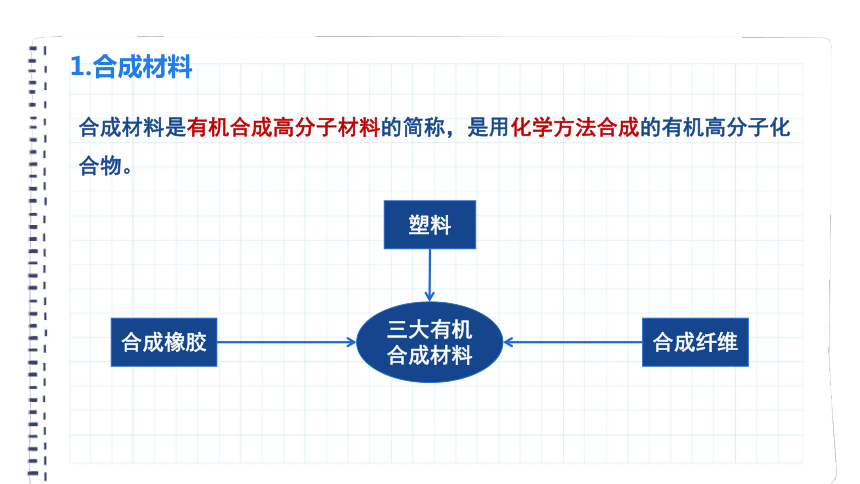 1.合成材料

合成材料是有机合成高分子材料的简称，是用化学方法合成的有机高分子化合物。

塑料

合成橡胶

三大有机合成材料

合成纤维